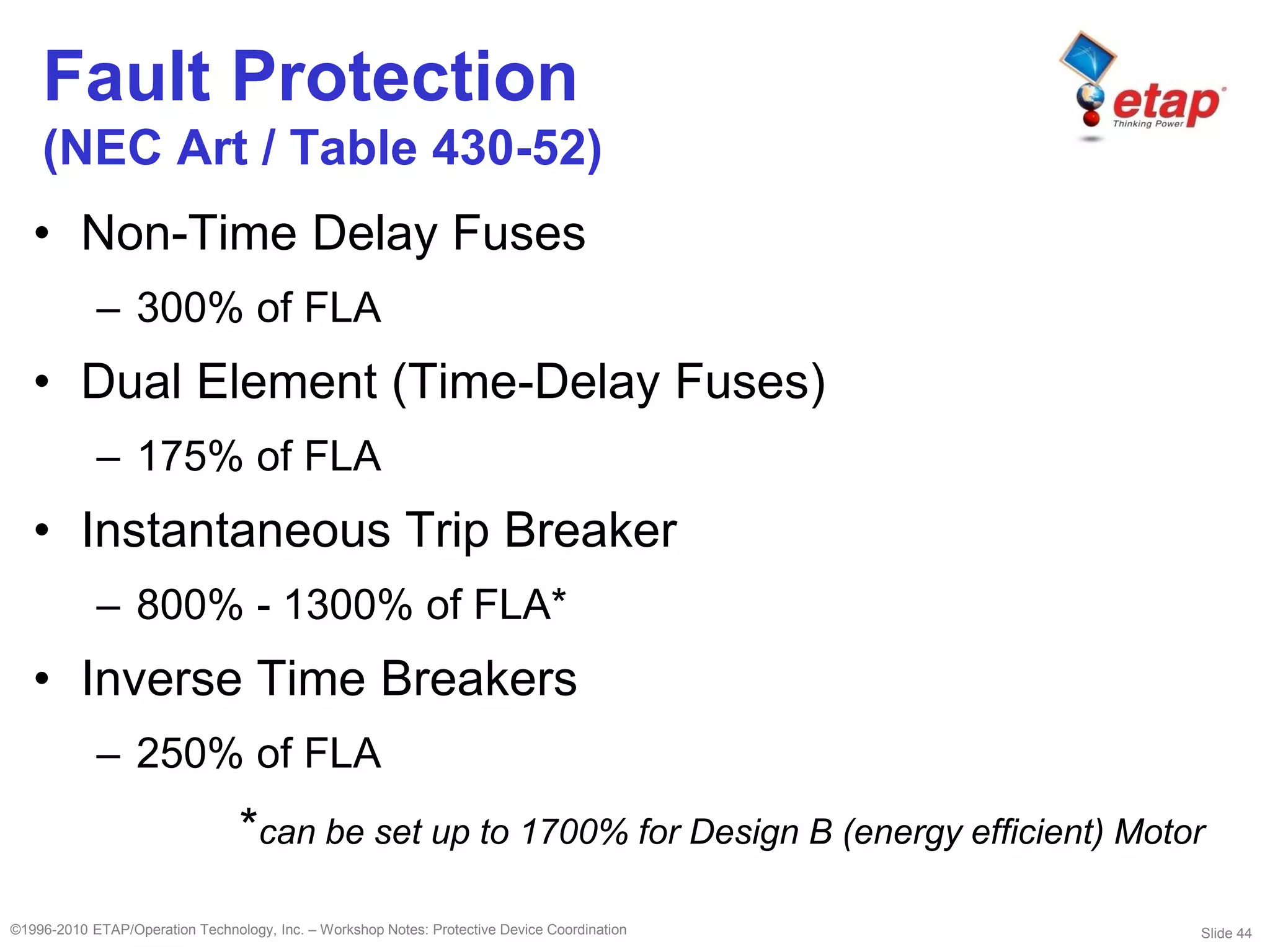 Fault Protection
(NEC Art / Table 430-52)

etap
Thinking Power

• Non-Time Delay Fuses
– 300% of FLA
• Dual Element (Time-Delay Fuses)
– 175% of FLA
• Instantaneous Trip Breaker
– 800% - 1300% of FLA*
• Inverse Time Breakers
– 250% of FLA

*can be set up to 1700% for Design B (energy efficient) Motor

©1996-2010 ETAP/Operation Technology, Inc. – Workshop Notes: Protective Device Coordination

Slide 44